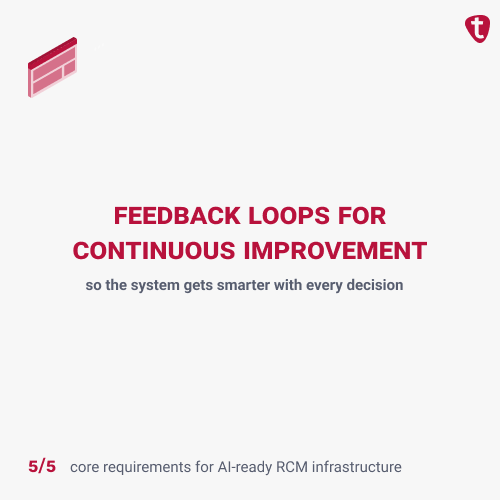 t

FEEDBACK LOOPS FOR CONTINUOUS IMPROVEMENT

so the system gets smarter with every decision

5/5 core requirements for AI-ready RCM infrastructure